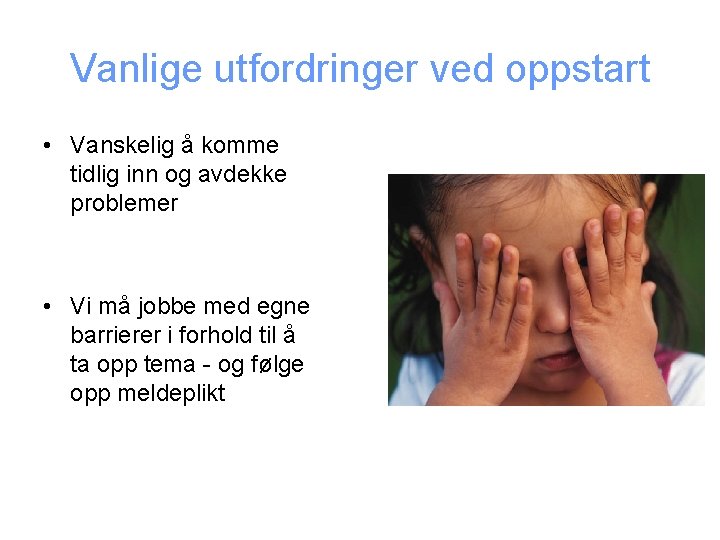 Vanlige utfordringer ved oppstart

• Vanskelig å komme tidlig inn og avdekke problemer

• Vi må jobbe med egne barrierer i forhold til å ta opp tema - og følge opp meldeplikt